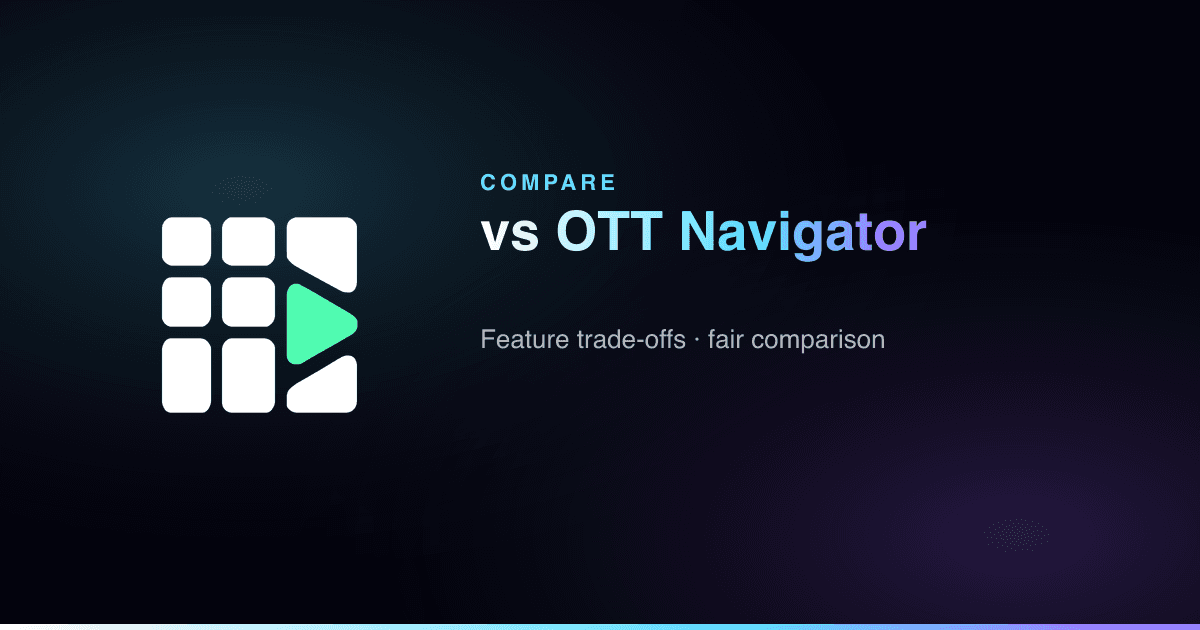 COMPARE
vs OTT Navigator

Feature trade-offs · fair comparison